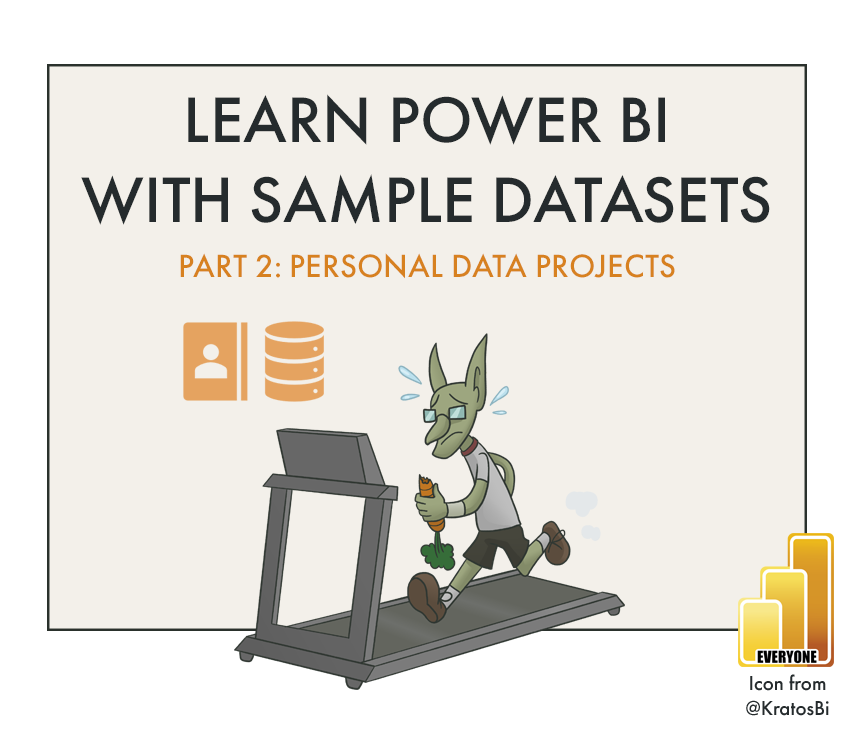 LEARN POWER BI
WITH SAMPLE DATASETS

PART 2: PERSONAL DATA PROJECTS

EVERYONE

Icon from
@KratosBi